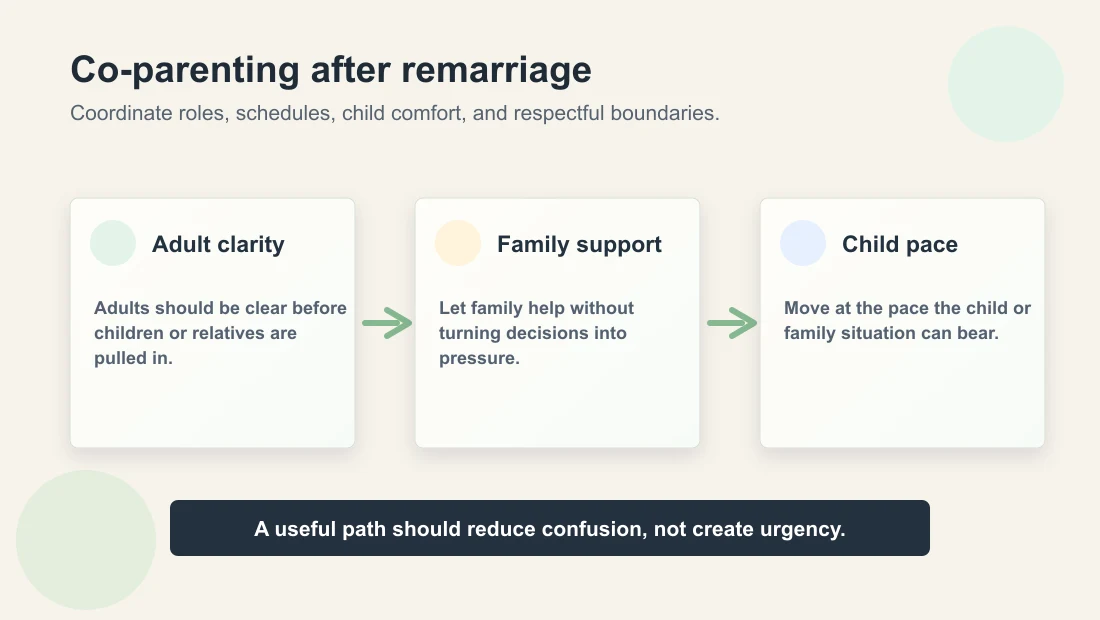 Co-parenting after remarriage

Coordinate roles, schedules, child comfort, and respectful boundaries.

Adult clarity

Adults should be clear before children or relatives are pulled in.

Family support

Let family help without turning decisions into pressure.

Child pace

Move at the pace the child or family situation can bear.

A useful path should reduce confusion, not create urgency.